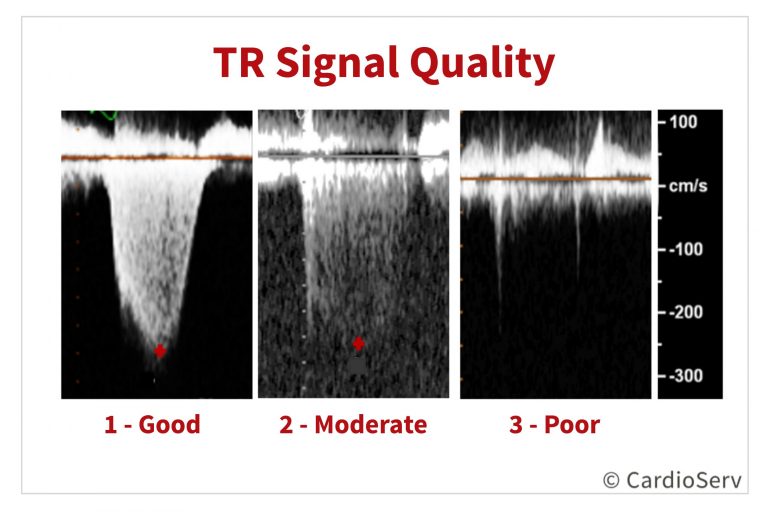 TR Signal Quality

100

cm/s

-100

-200

-300

1 - Good

2 - Moderate

3 - Poor

© CardioServ